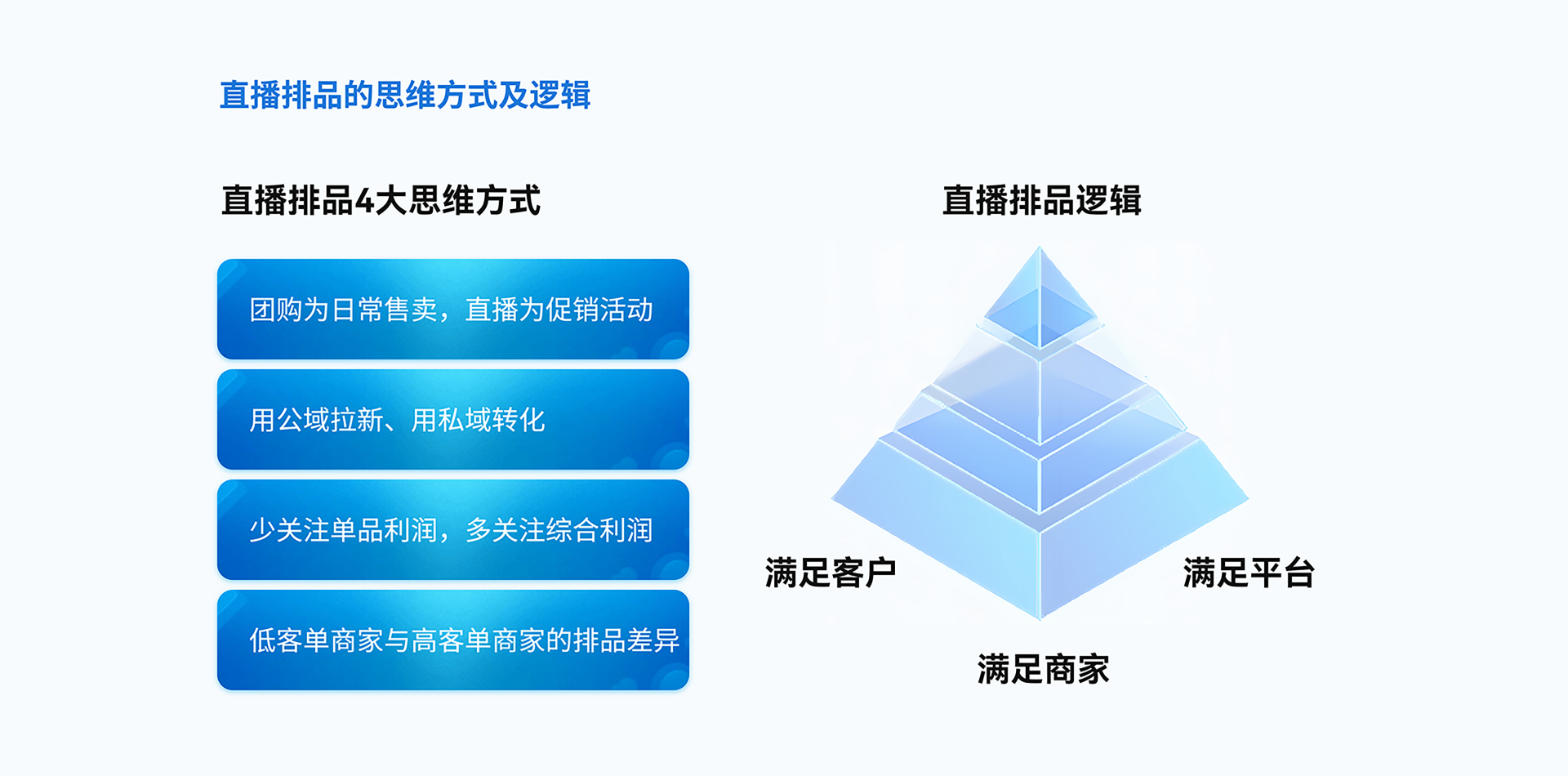 直播排品的思维方式及逻辑

直播排品4大思维方式

团购为日常售卖，直播为促销活动

用公域拉新、用私域转化

少关注单品利润，多关注综合利润

低客单商家与高客单商家的排品差异

直播排品逻辑

满足客户

满足平台

满足商家